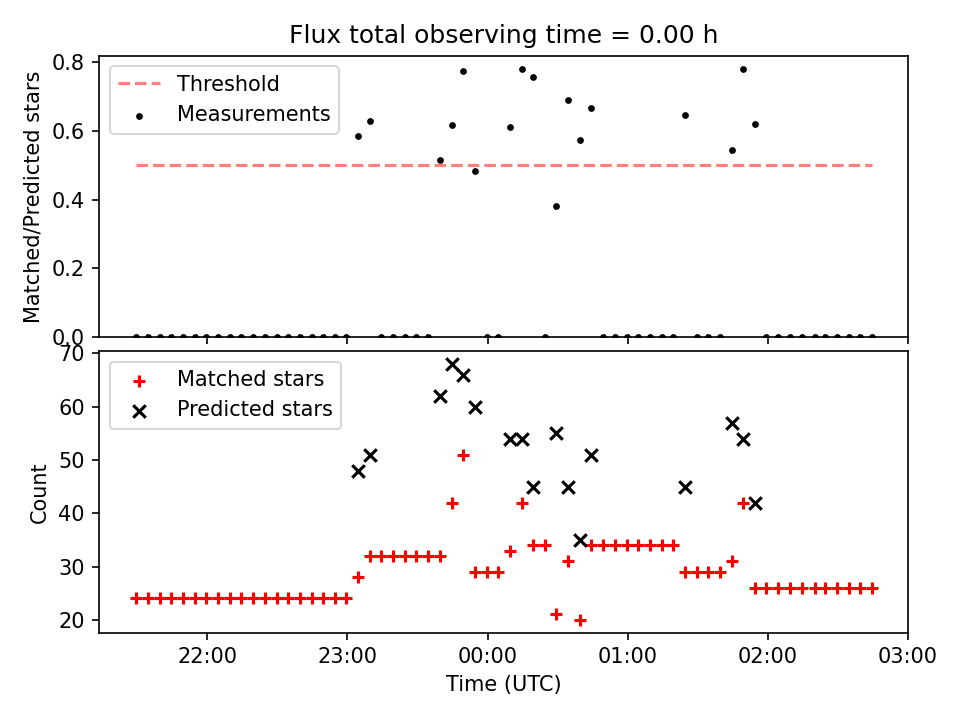 Flux total observing time = 0.00 h

Matched/Predicted stars

0.8
0.6
0.4
0.2
0.0

Threshold
Measurements

Count

70
60
50
40
30
20

Matched stars
Predicted stars

22:00
23:00
00:00
01:00
02:00
03:00

Time (UTC)